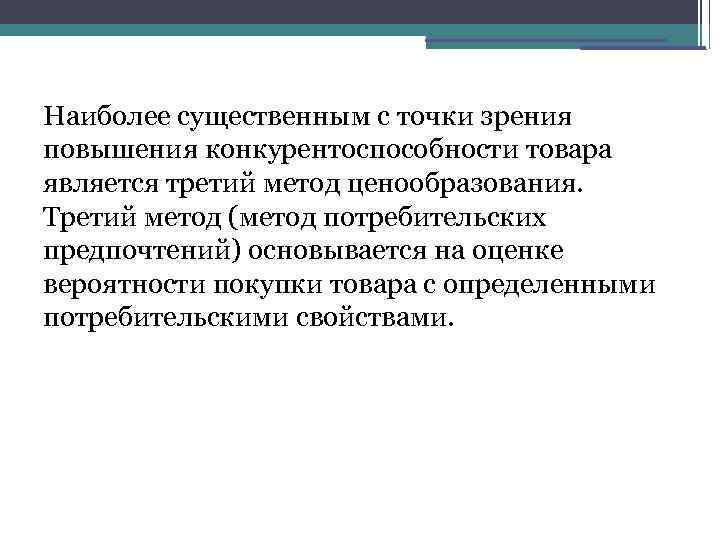 Наиболее существенным с точки зрения повышения конкурентоспособности товара является третий метод ценообразования. Третий метод (метод потребительских предпочтений) основывается на оценке вероятности покупки товара с определенными потребительскими свойствами.